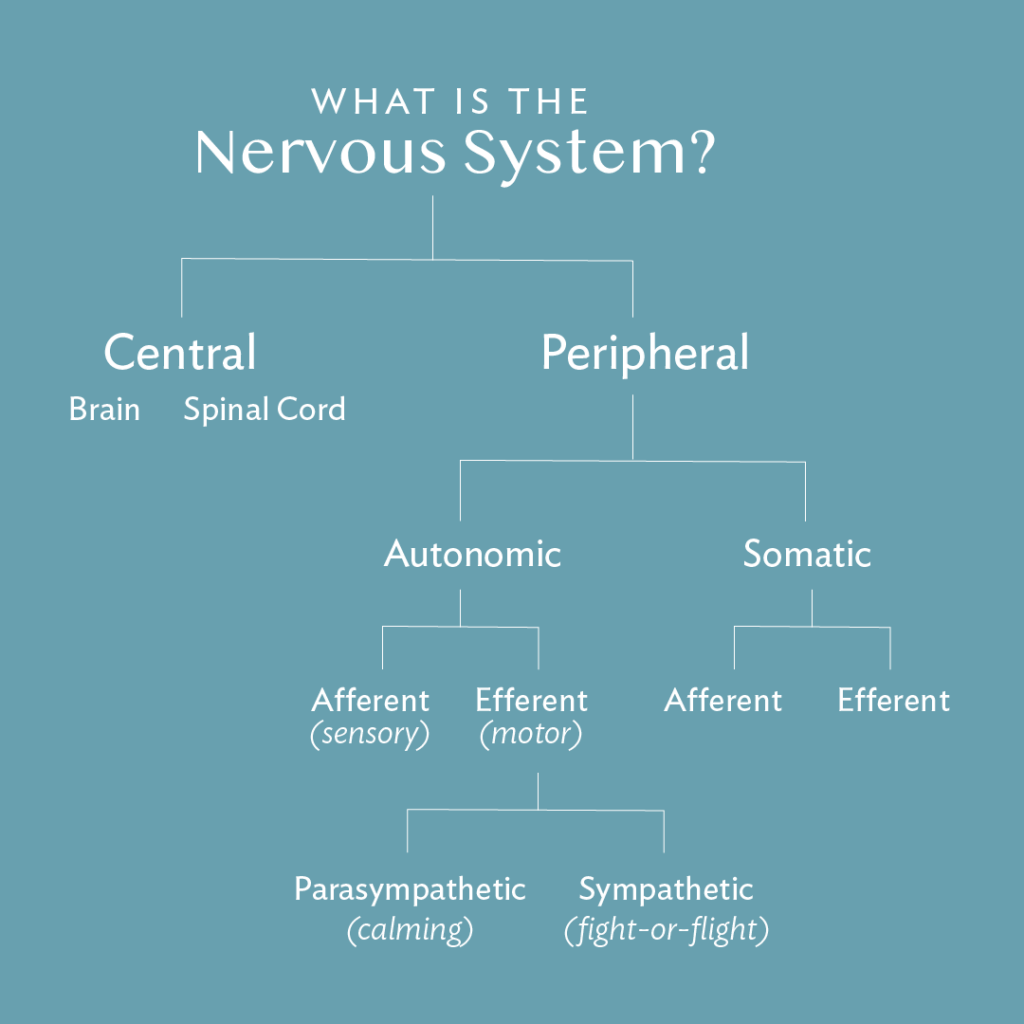 WHAT IS THE
Nervous System?

Central

Brain Spinal Cord

Peripheral

Autonomic

Somatic

Afferent (sensory)

Efferent (motor)

Afferent

Efferent

Parasympathetic (calming)

Sympathetic (fight-or-flight)